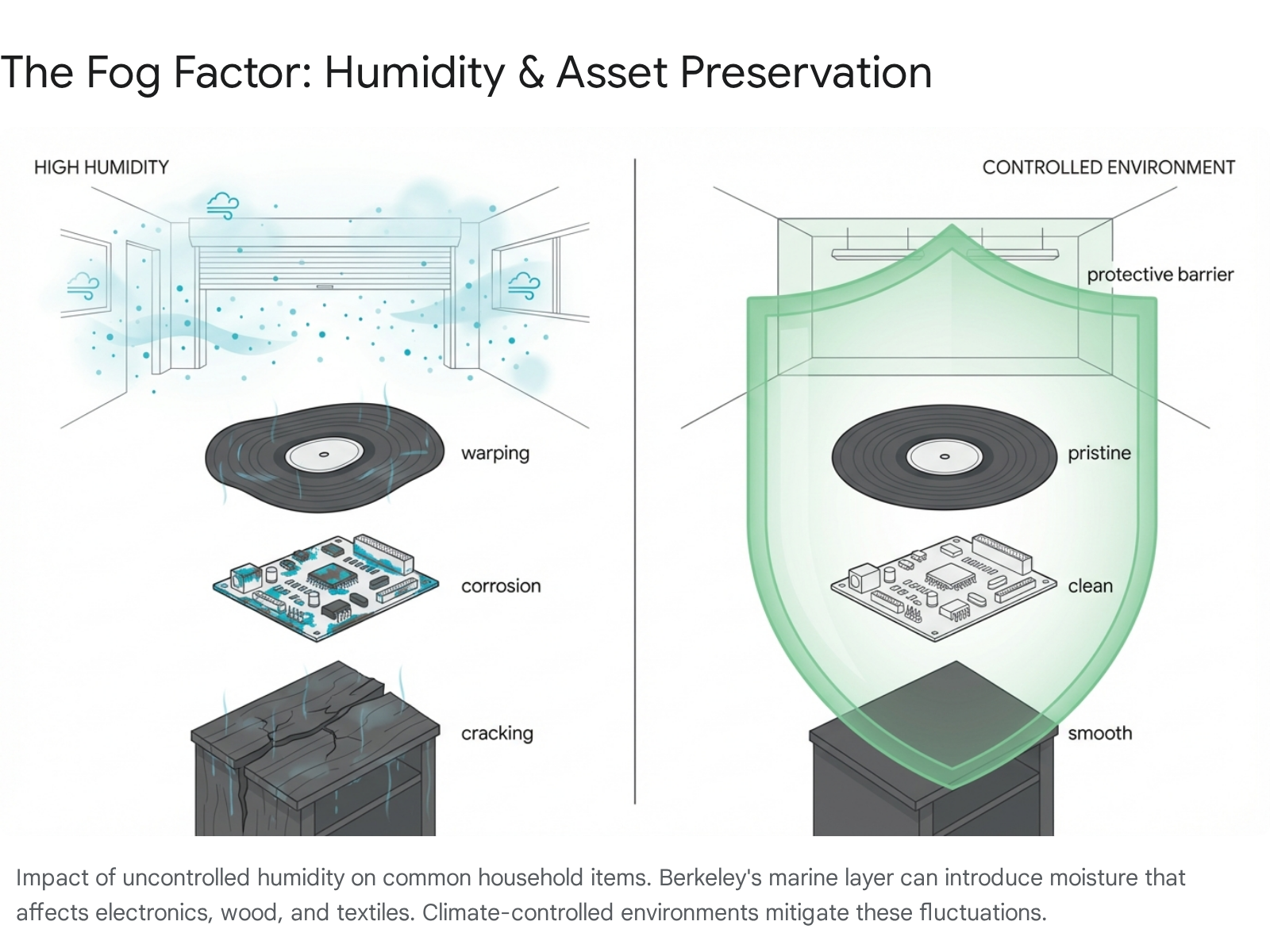 The Fog Factor: Humidity & Asset Preservation

HIGH HUMIDITY

warping

corrosion

cracking

CONTROLLED ENVIRONMENT

protective barrier

pristine

clean

smooth

Impact of uncontrolled humidity on common household items. Berkeley's marine layer can introduce moisture that affects electronics, wood, and textiles. Climate-controlled environments mitigate these fluctuations.